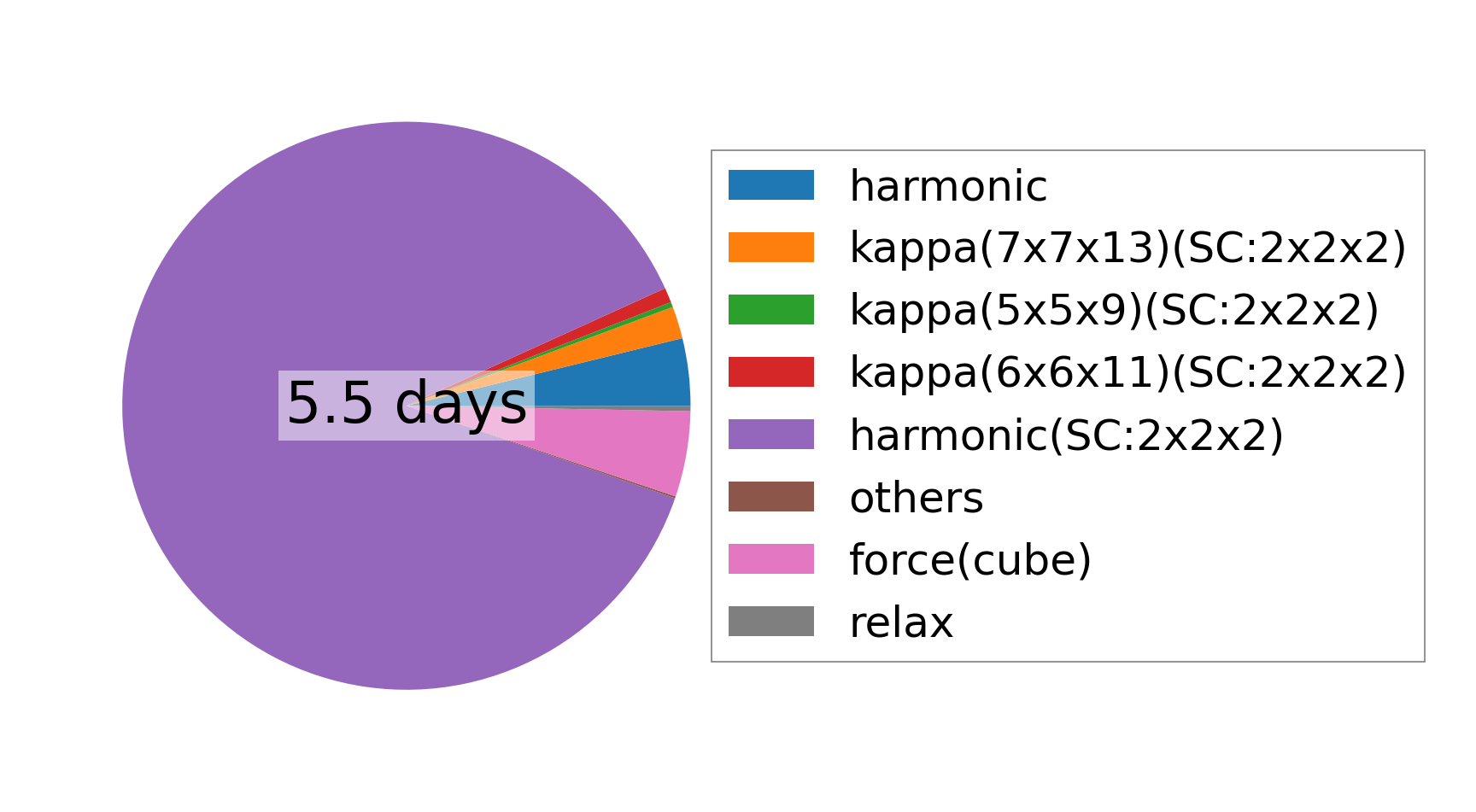 5.5 days

harmonic
kappa(7x7x13)(SC:2x2x2)
kappa(5x5x9)(SC:2x2x2)
kappa(6x6x11)(SC:2x2x2)
harmonic(SC:2x2x2)
others
force(cube)
relax